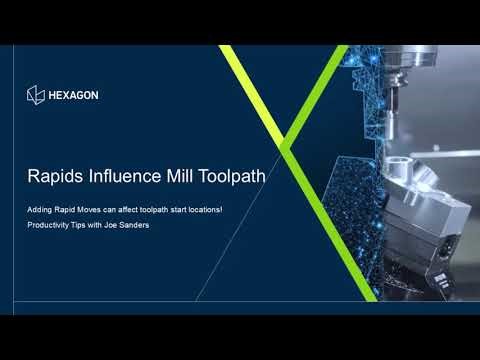 HEXAGON

Rapids Influence Mill Toolpath

Adding Rapid Moves can affect toolpath start locations!

Productivity Tips with Joe Sanders